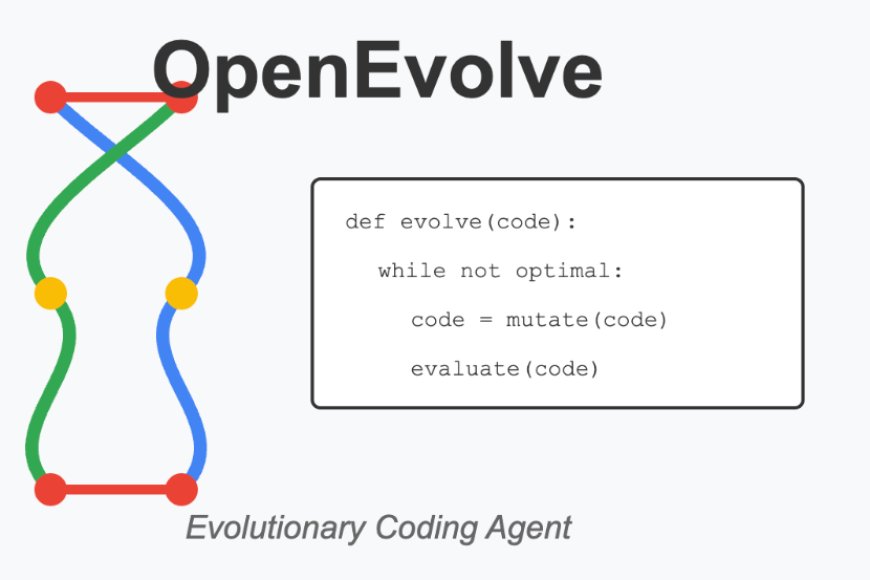 OpenEvolve

def evolve(code):
  while not optimal:
    code = mutate(code)
    evaluate(code)

Evolutionary Coding Agent